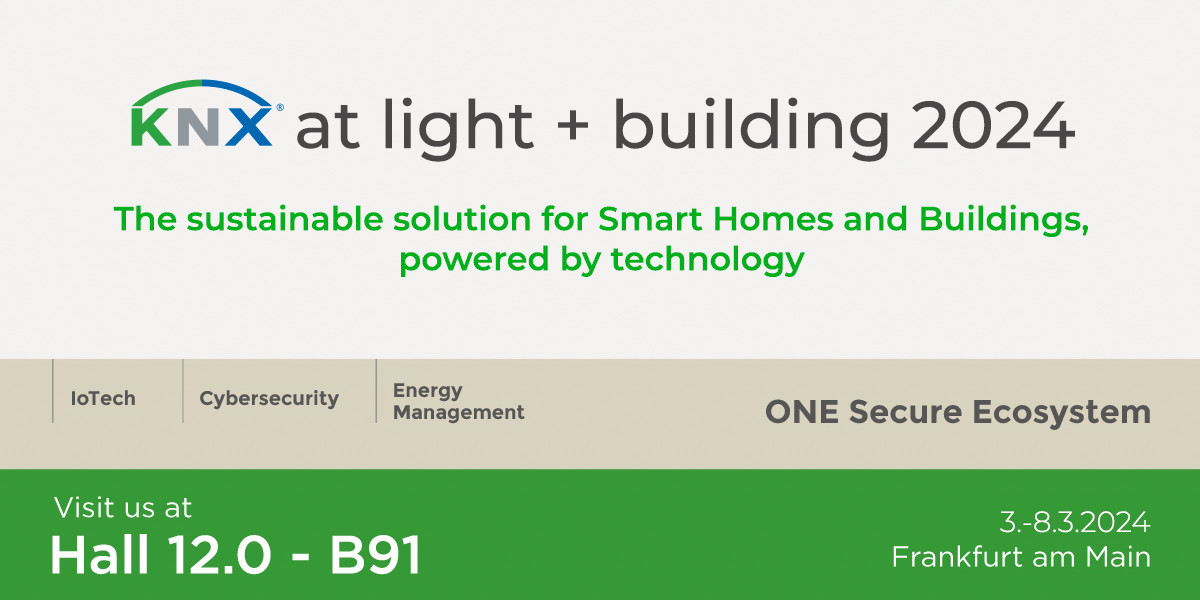 KNX® at light + building 2024

The sustainable solution for Smart Homes and Buildings, powered by technology

IoTech

Cybersecurity

Energy Management

ONE Secure Ecosystem

Visit us at
Hall 12.0 - B91

3.-8.3.2024
Frankfurt am Main